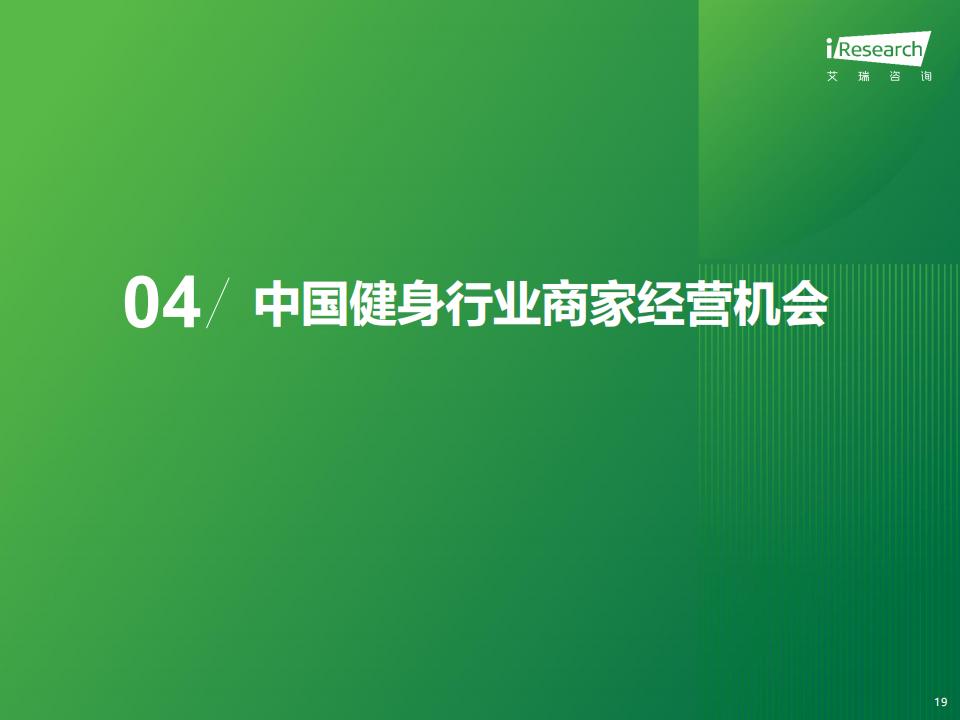 iResearch
艾瑞咨询

04/ 中国健身行业商家经营机会

19